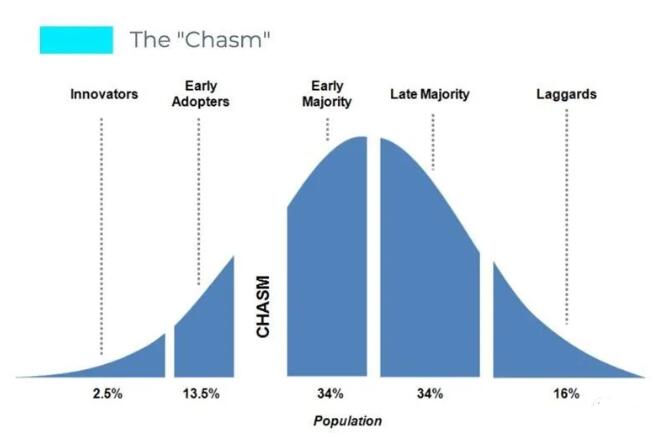 The "Chasm"

Innovators

Early Adopters

Early Majority

Late Majority

Laggards

CHASM

2.5%

13.5%

34%

34%

16%

Population